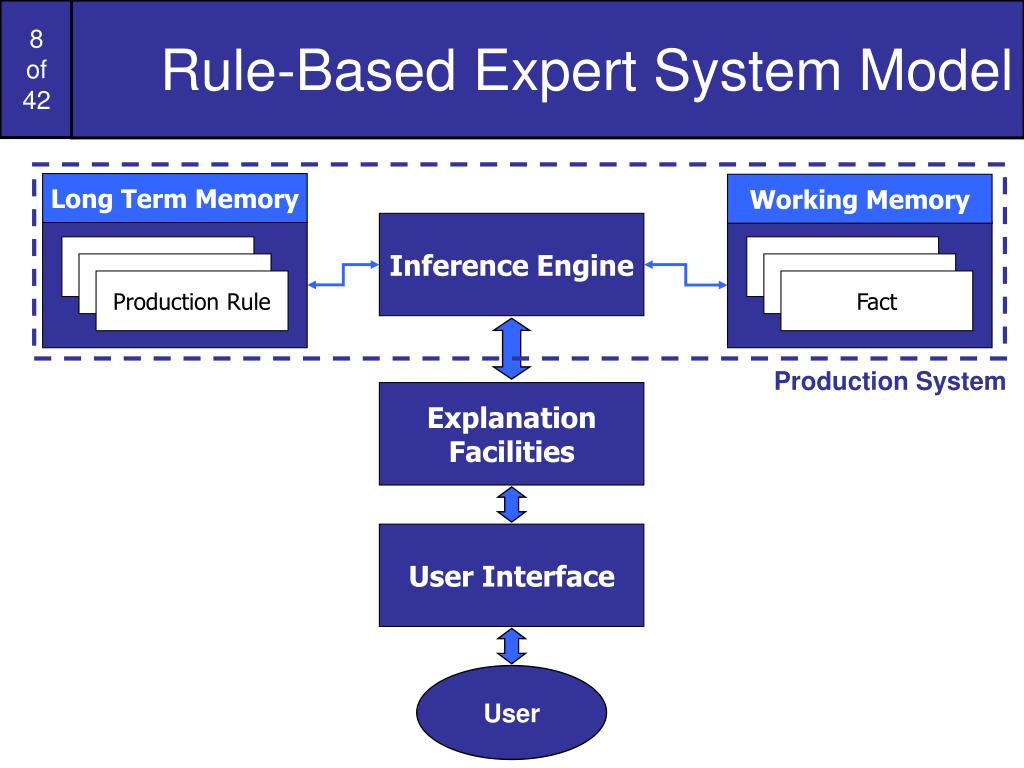 8
of
42

Rule-Based Expert System Model

Long Term Memory

Production Rule

Inference Engine

Working Memory

Fact

Production System

Explanation Facilities

User Interface

User